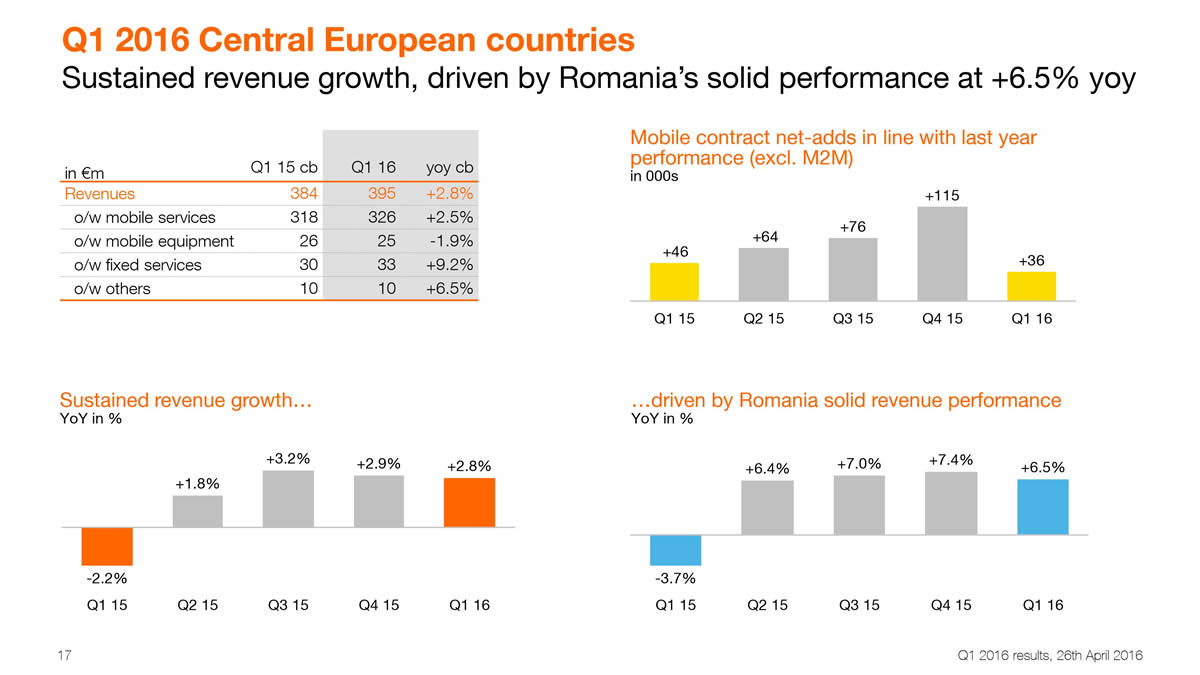 Q1 2016 Central European countries
Sustained revenue growth, driven by Romania's solid performance at +6.5% yoy

| in €m | Q1 15 cb | Q1 16 | yoy cb |
|---|---|---|---|
| Revenues | 384 | 395 | +2.8% |
| o/w mobile services | 318 | 326 | +2.5% |
| o/w mobile equipment | 26 | 25 | -1.9% |
| o/w fixed services | 30 | 33 | +9.2% |
| o/w others | 10 | 10 | +6.5% |

Mobile contract net-adds in line with last year performance (excl. M2M)
in 000s

+46 +64 +76 +115 +36
Q1 15 Q2 15 Q3 15 Q4 15 Q1 16

Sustained revenue growth…
YoY in %

-2.2% +1.8% +3.2% +2.9% +2.8%
Q1 15 Q2 15 Q3 15 Q4 15 Q1 16

…driven by Romania solid revenue performance
YoY in %

-3.7% +6.4% +7.0% +7.4% +6.5%
Q1 15 Q2 15 Q3 15 Q4 15 Q1 16

17
Q1 2016 results, 26th April 2016